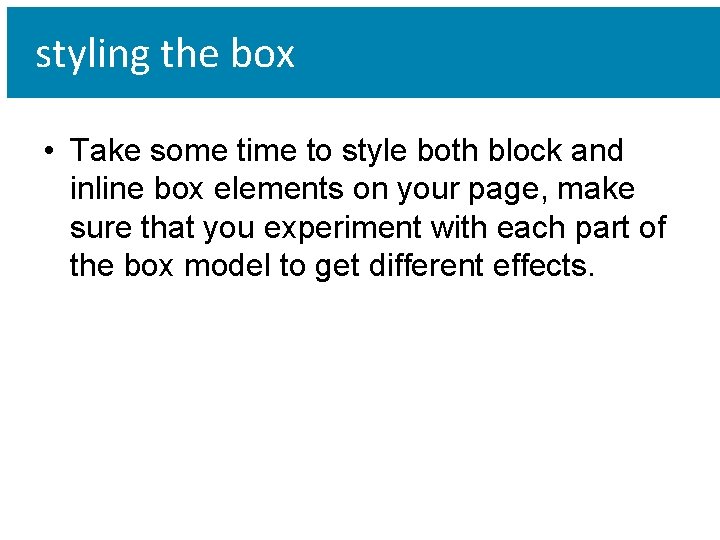 styling the box

• Take some time to style both block and inline box elements on your page, make sure that you experiment with each part of the box model to get different effects.